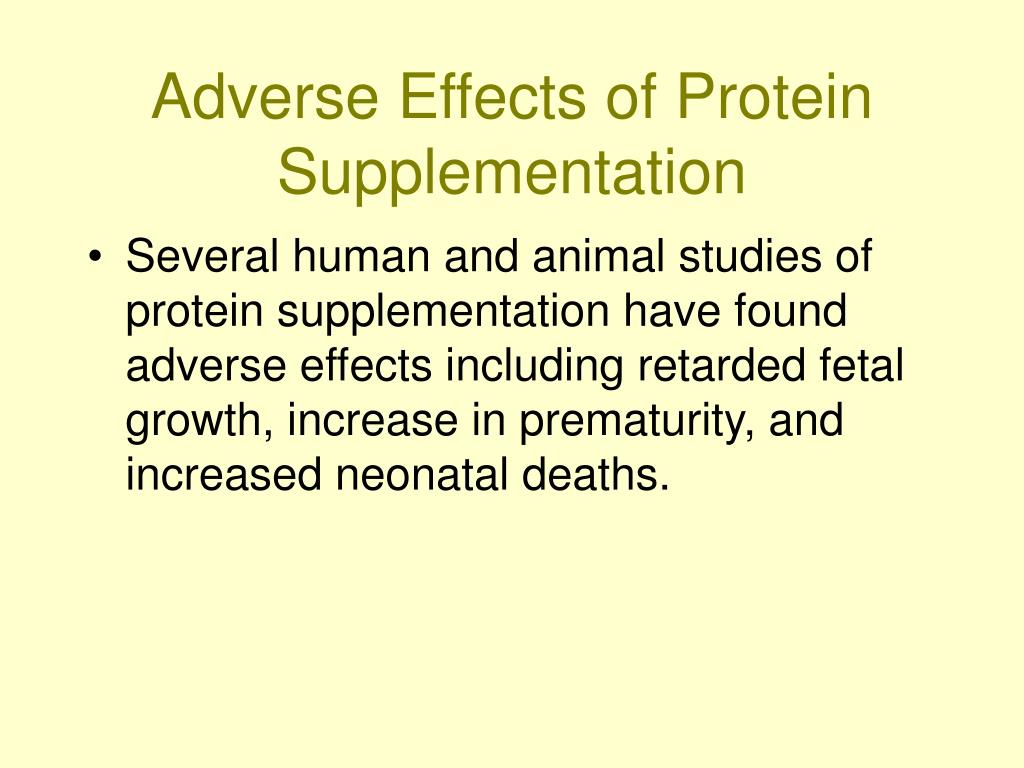 Adverse Effects of Protein Supplementation

• Several human and animal studies of protein supplementation have found adverse effects including retarded fetal growth, increase in prematurity, and increased neonatal deaths.